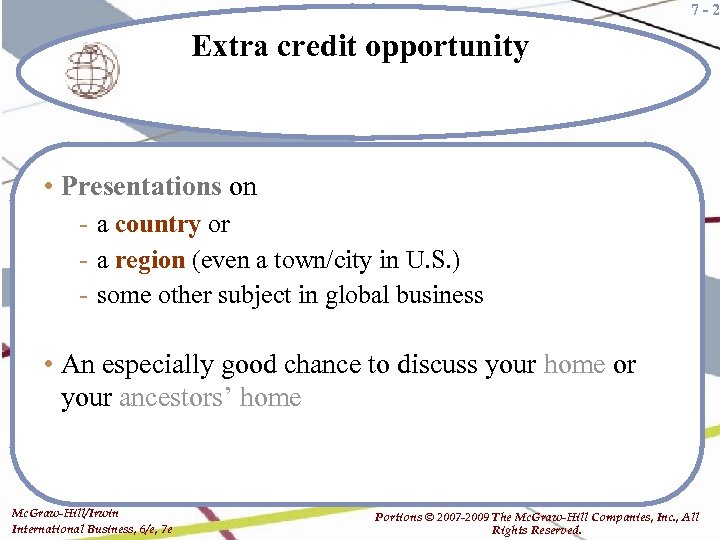 7 - 2

Extra credit opportunity

• Presentations on
- a country or
- a region (even a town/city in U.S.)
- some other subject in global business

• An especially good chance to discuss your home or your ancestors' home

McGraw-Hill/Irwin
International Business, 6/e, 7e

Portions © 2007-2009 The McGraw-Hill Companies, Inc., All Rights Reserved.